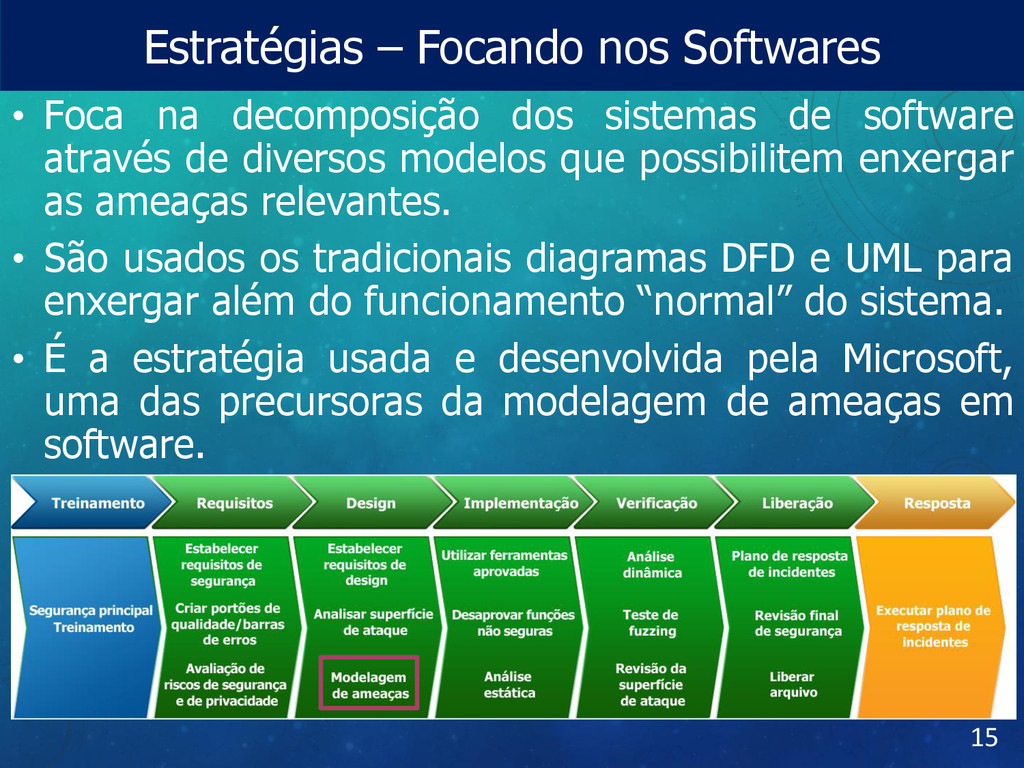 Estratégias – Focando nos Softwares

• Foca na decomposição dos sistemas de software através de diversos modelos que possibilitem enxergar as ameaças relevantes.

• São usados os tradicionais diagramas DFD e UML para enxergar além do funcionamento “normal” do sistema.

• É a estratégia usada e desenvolvida pela Microsoft, uma das precursoras da modelagem de ameaças em software.

| Treinamento | Requisitos | Design | Implementação | Verificação | Liberação | Resposta |
|---|---|---|---|---|---|---|
| Segurança principal Treinamento | Estabelecer requisitos de segurança | Estabelecer requisitos de design | Utilizar ferramentas aprovadas | Análise dinâmica | Plano de resposta de incidentes | Executar plano de resposta de incidentes |
| | Criar portões de qualidade/barras de erros | Analisar superfície de ataque | Desaprovar funções não seguras | Teste de fuzzing | Revisão final de segurança | |
| | Avaliação de riscos de segurança e de privacidade | Modelagem de ameaças | Análise estática | Revisão da superfície de ataque | Liberar arquivo | |

15